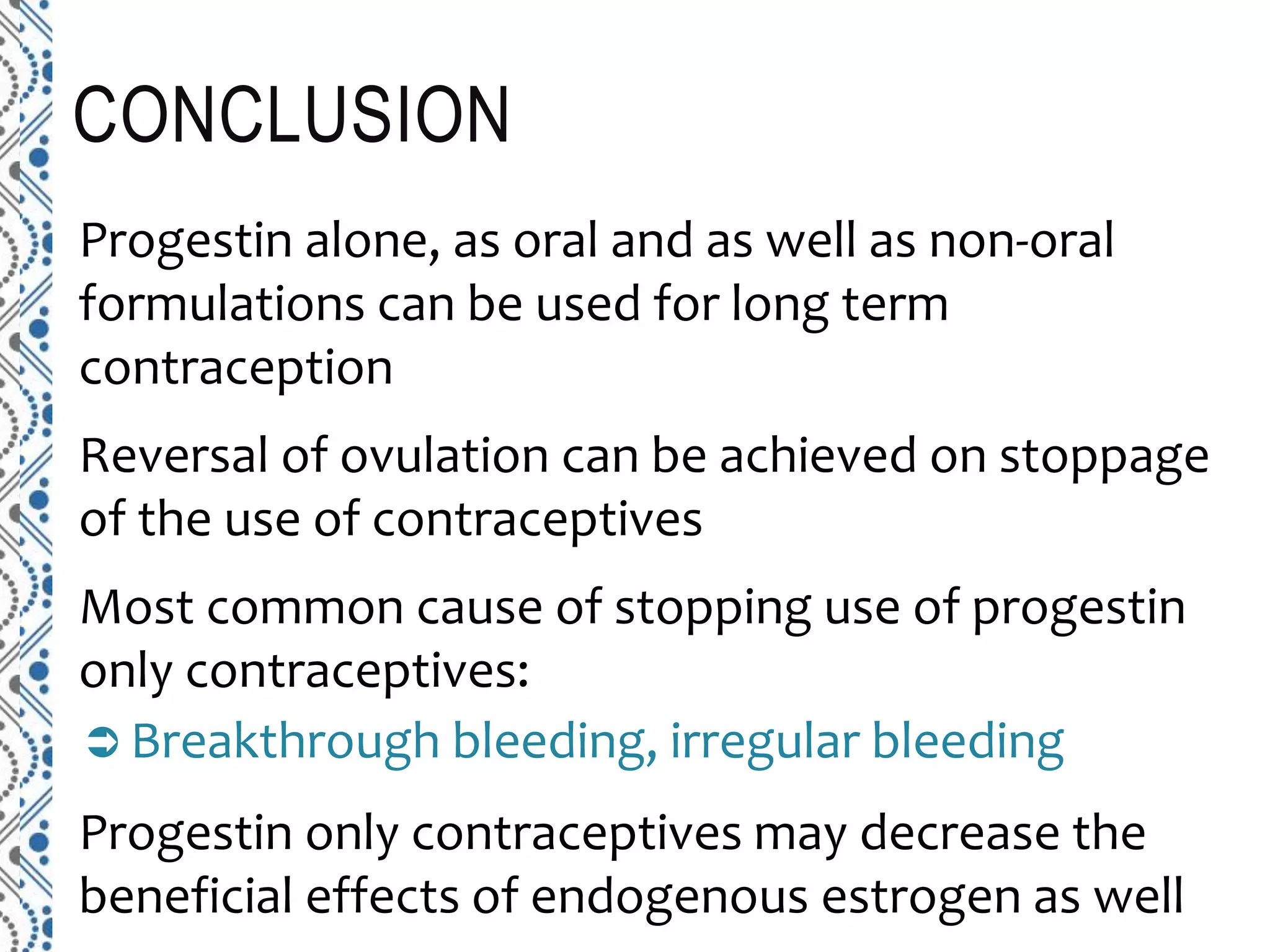 CONCLUSION

Progestin alone, as oral and as well as non-oral formulations can be used for long term contraception

Reversal of ovulation can be achieved on stoppage of the use of contraceptives

Most common cause of stopping use of progestin only contraceptives:

➲ Breakthrough bleeding, irregular bleeding

Progestin only contraceptives may decrease the beneficial effects of endogenous estrogen as well